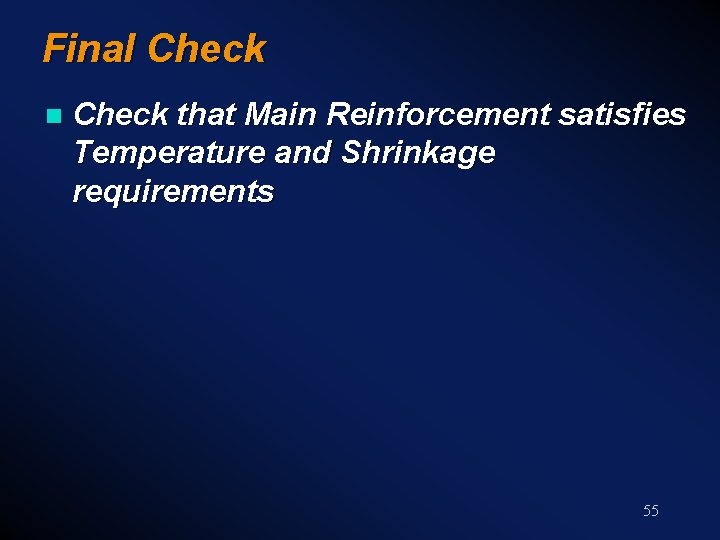 Final Check

Check that Main Reinforcement satisfies Temperature and Shrinkage requirements

55